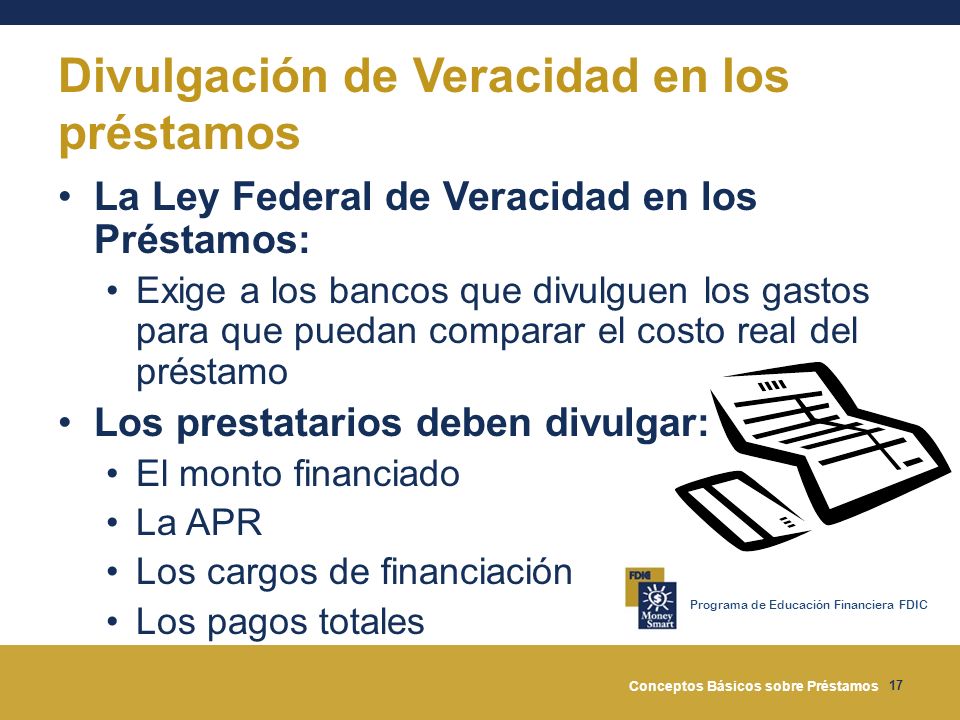 Divulgación de Veracidad en los préstamos

• La Ley Federal de Veracidad en los Préstamos:
  • Exige a los bancos que divulguen los gastos para que puedan comparar el costo real del préstamo
• Los prestatarios deben divulgar:
  • El monto financiado
  • La APR
  • Los cargos de financiación
  • Los pagos totales

FDIC
Money Smart
Programa de Educación Financiera FDIC

Conceptos Básicos sobre Préstamos 17